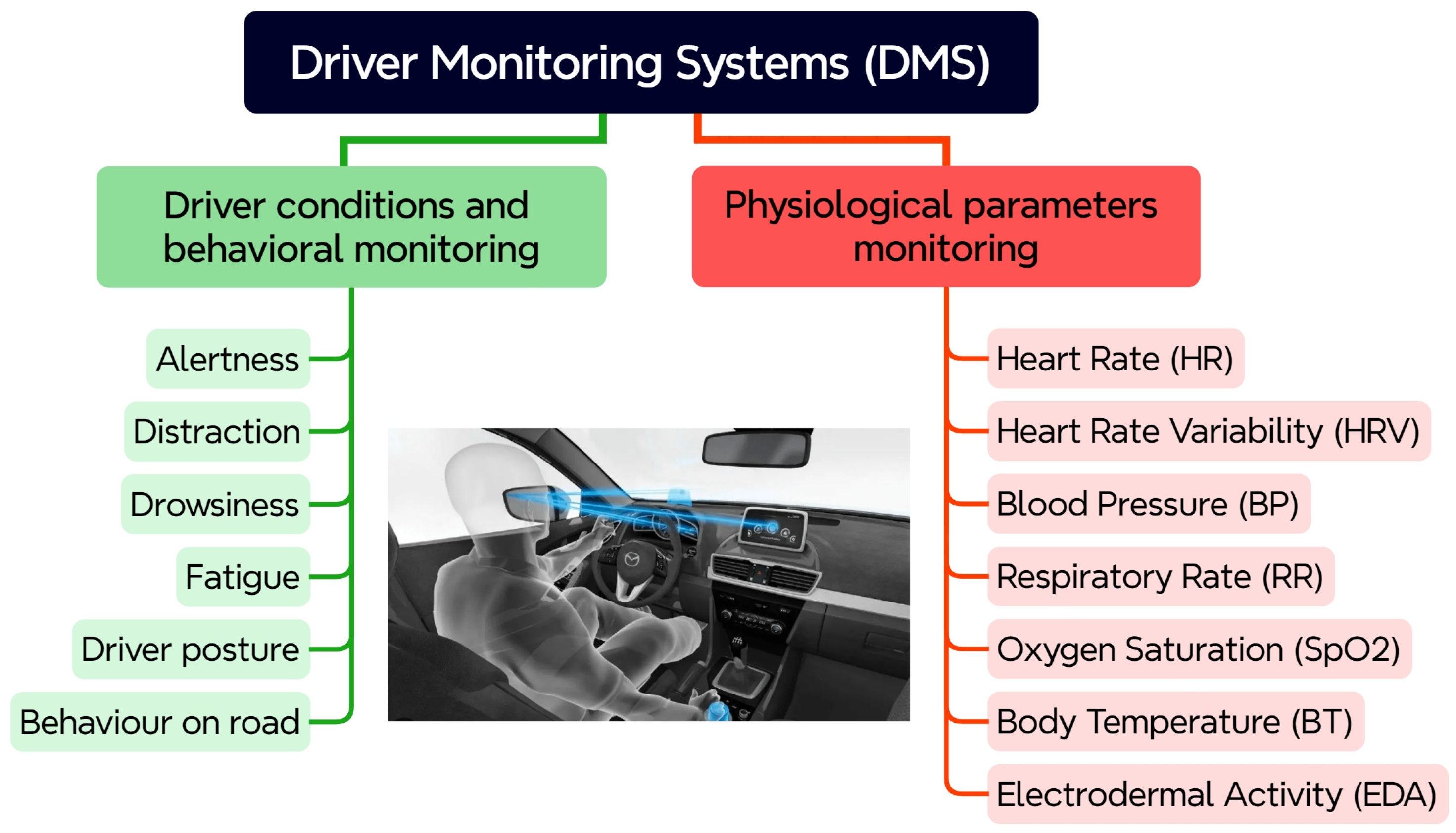 Driver Monitoring Systems (DMS)

Driver conditions and behavioral monitoring

Alertness

Distraction

Drowsiness

Fatigue

Driver posture

Behaviour on road

Physiological parameters monitoring

Heart Rate (HR)

Heart Rate Variability (HRV)

Blood Pressure (BP)

Respiratory Rate (RR)

Oxygen Saturation (SpO2)

Body Temperature (BT)

Electrodermal Activity (EDA)